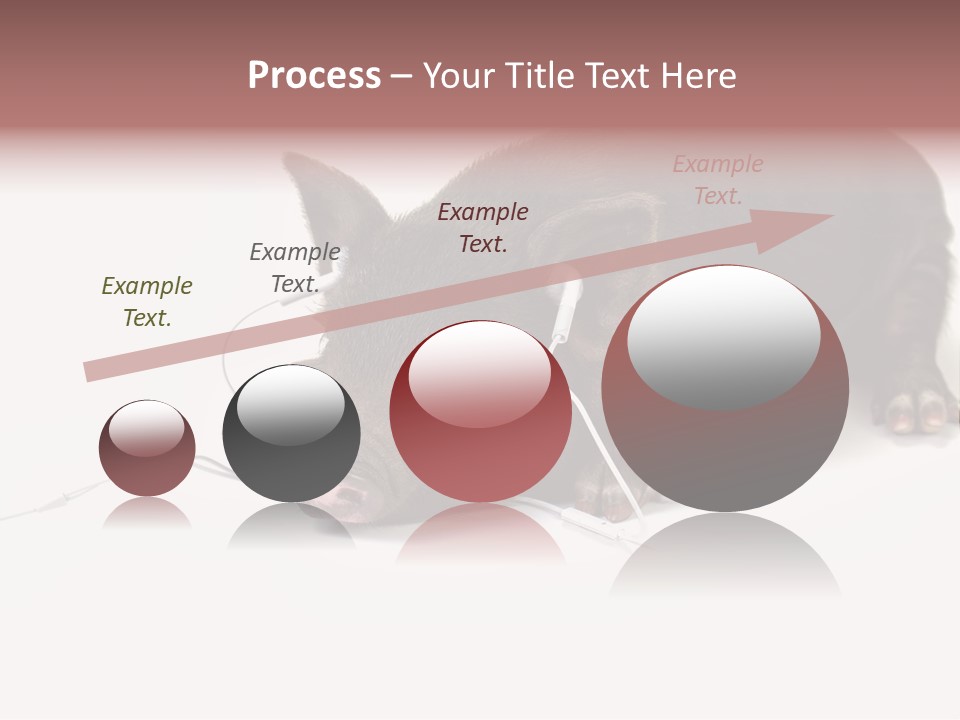 Process – Your Title Text Here

Example Text.

Example Text.

Example Text.

Example Text.